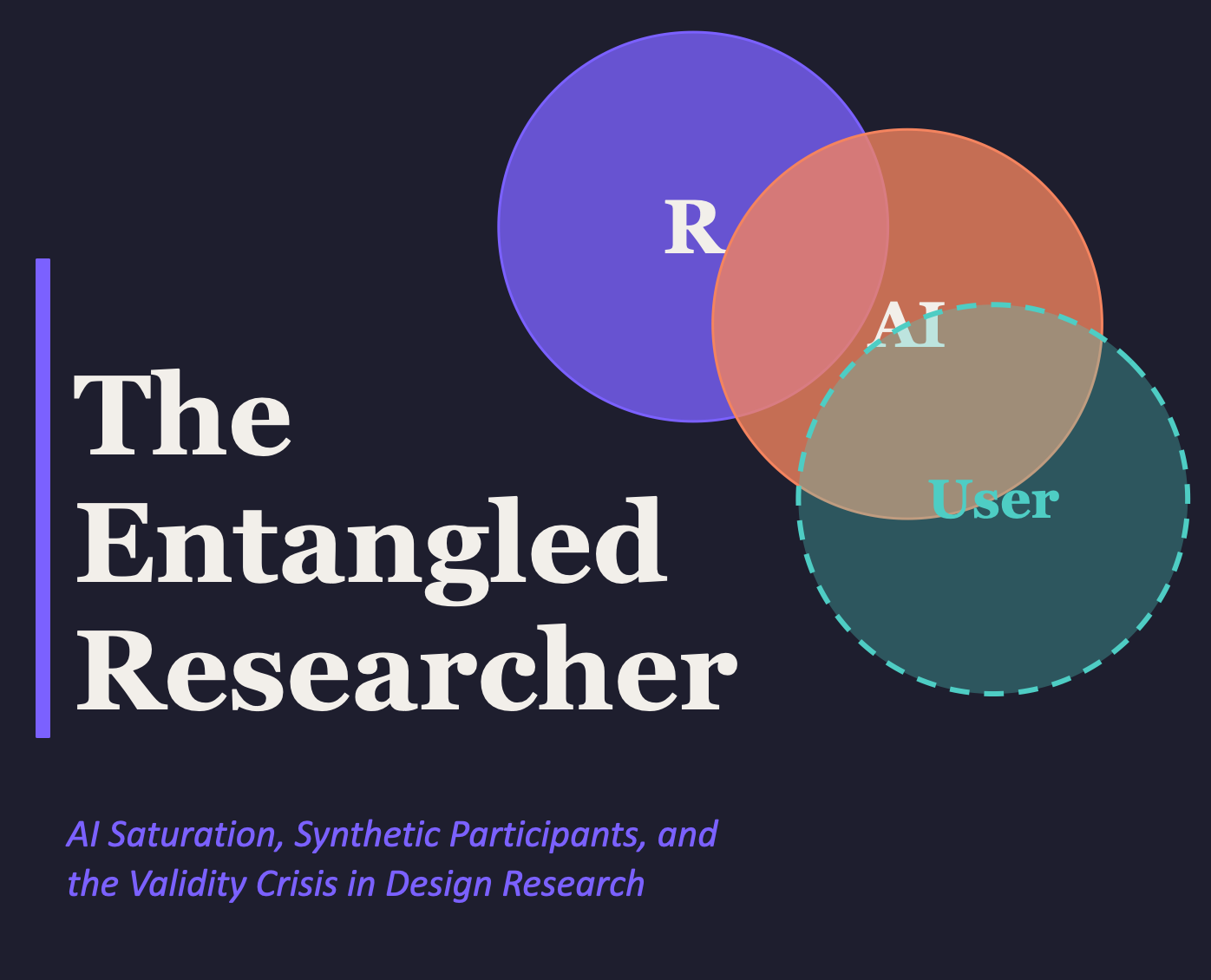 R

AI

User

The Entangled Researcher

AI Saturation, Synthetic Participants, and the Validity Crisis in Design Research